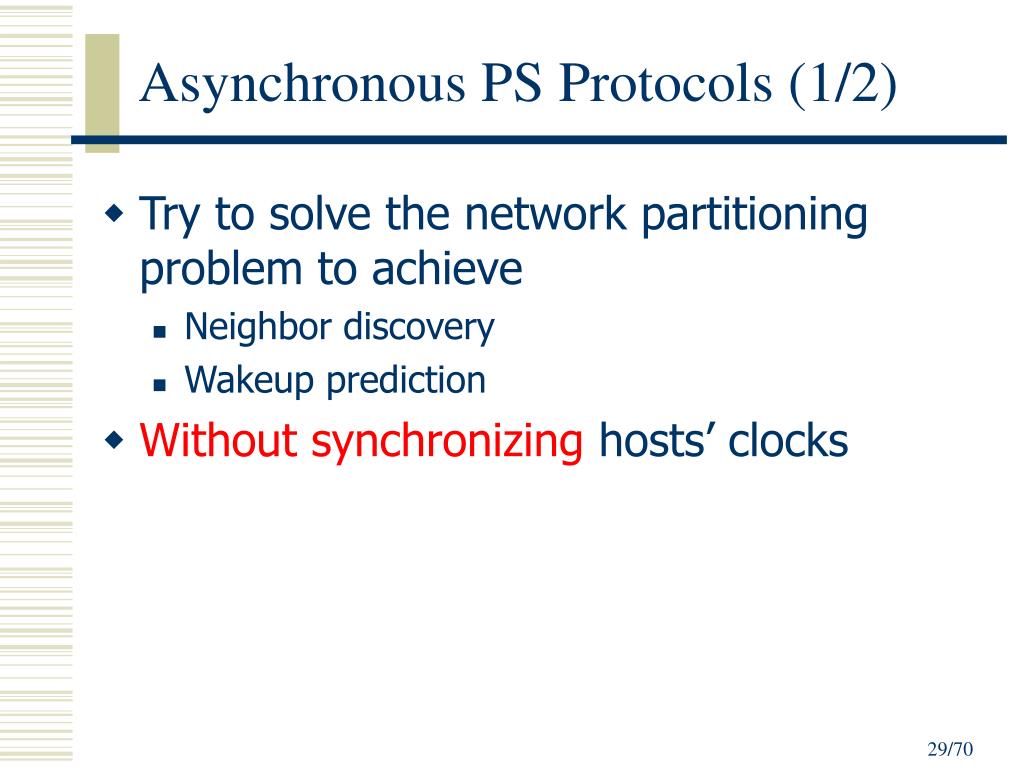 Asynchronous PS Protocols (1/2)

Try to solve the network partitioning problem to achieve

Neighbor discovery

Wakeup prediction

Without synchronizing hosts’ clocks

29/70